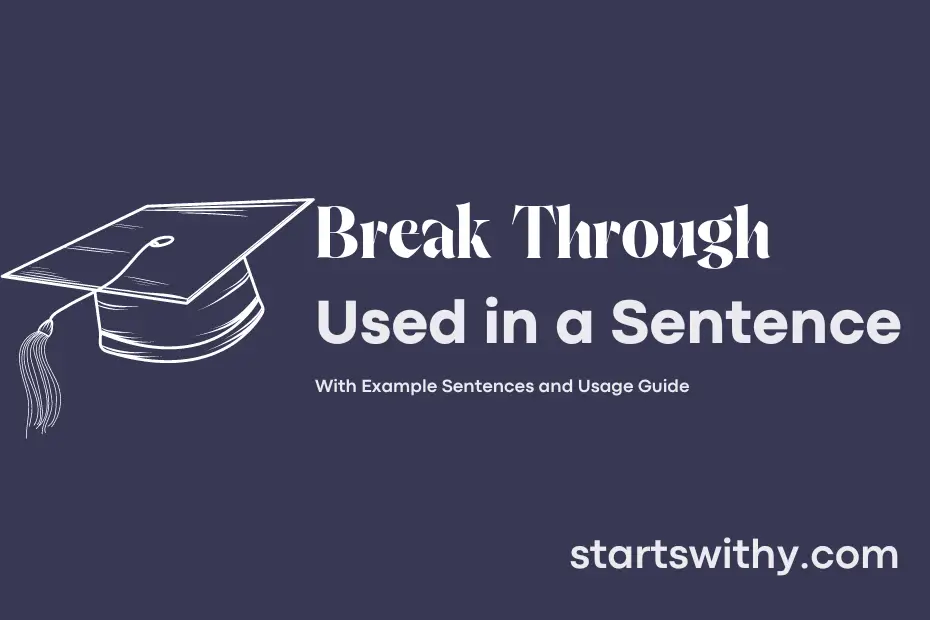 Break Through
Used in a Sentence

With Example Sentences and Usage Guide

startswithy.com